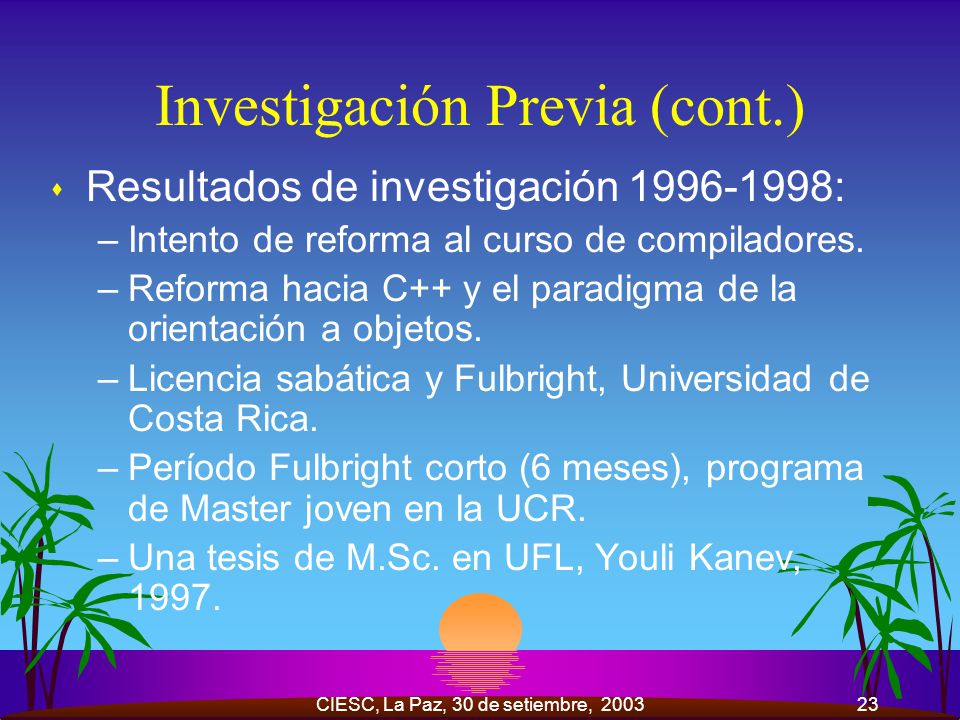 Investigación Previa (cont.)

Resultados de investigación 1996-1998:

– Intento de reforma al curso de compiladores.

– Reforma hacia C++ y el paradigma de la orientación a objetos.

– Licencia sabática y Fulbright, Universidad de Costa Rica.

– Período Fulbright corto (6 meses), programa de Master joven en la UCR.

– Una tesis de M.Sc. en UFL, Youli Kanev, 1997.

CIESC, La Paz, 30 de setiembre, 2003

23